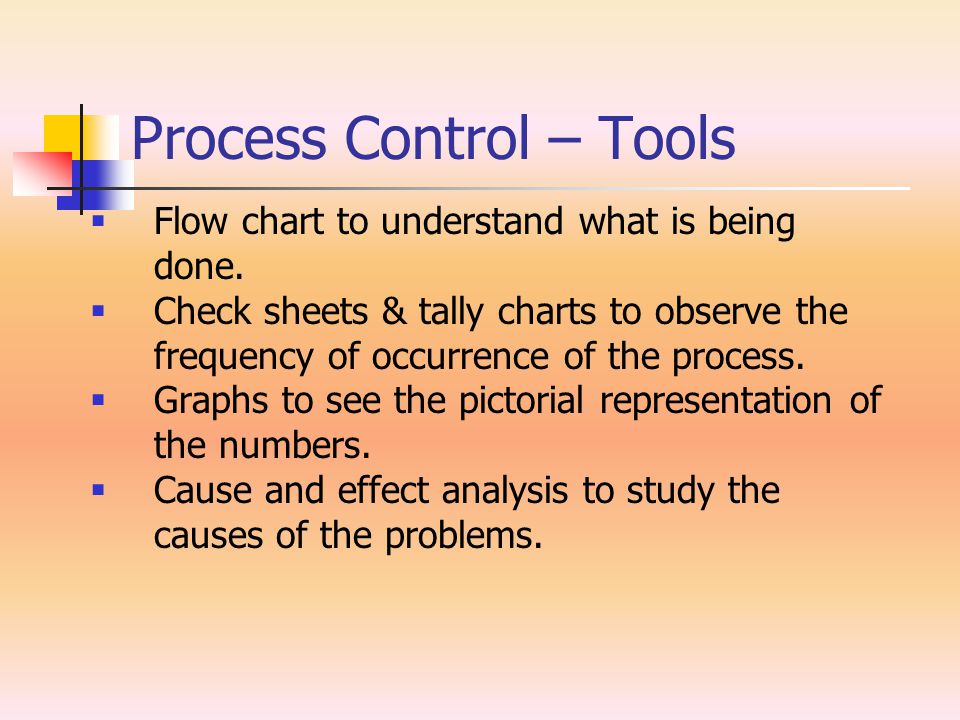 Process Control – Tools

- Flow chart to understand what is being done.
- Check sheets & tally charts to observe the frequency of occurrence of the process.
- Graphs to see the pictorial representation of the numbers.
- Cause and effect analysis to study the causes of the problems.